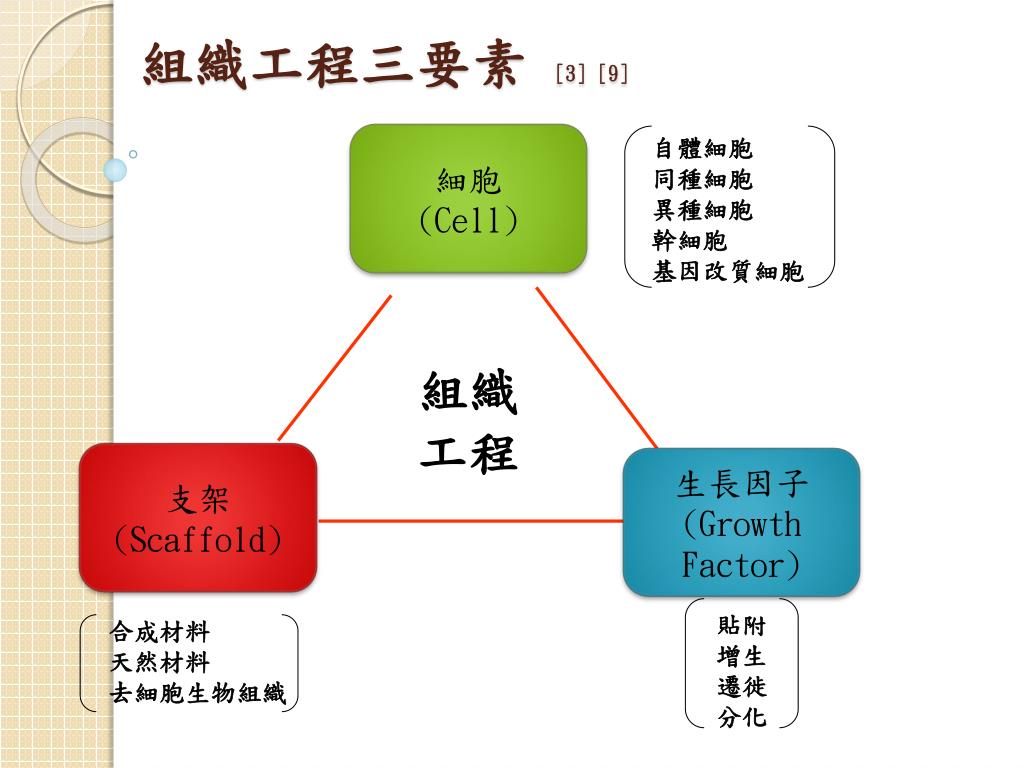 組織工程三要素 [3] [9]

細胞
(Cell)

自體細胞
同種細胞
異種細胞
幹細胞
基因改質細胞

組織
工程

支架
(Scaffold)

生長因子
(Growth Factor)

合成材料
天然材料
去細胞生物組織

貼附
增生
遷徙
分化